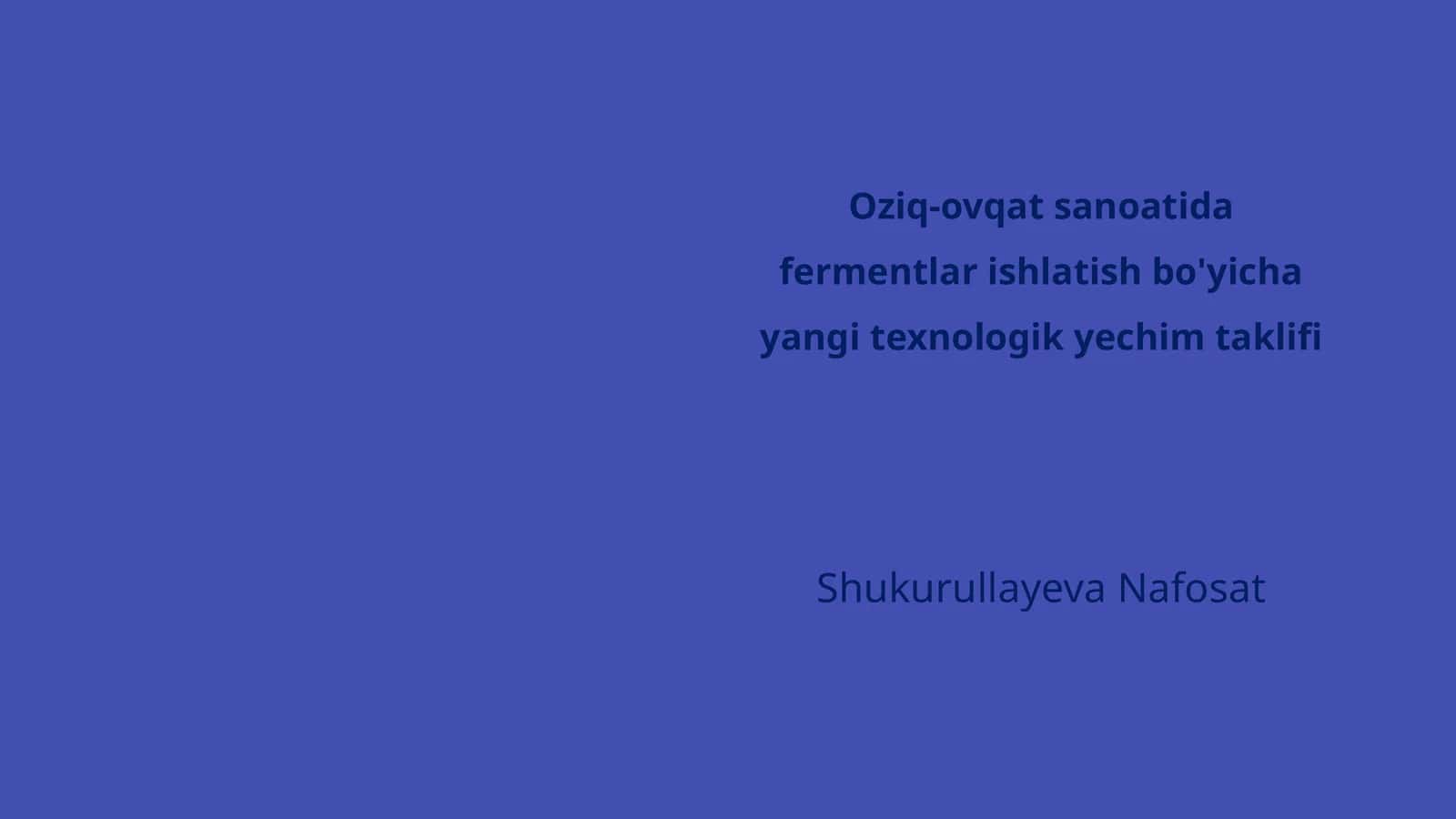 Oziq-ovqat sanoatida fermentlar ishlatish bo'yicha yangi texnologik yechim taklifi

Shukurullayeva Nafosat